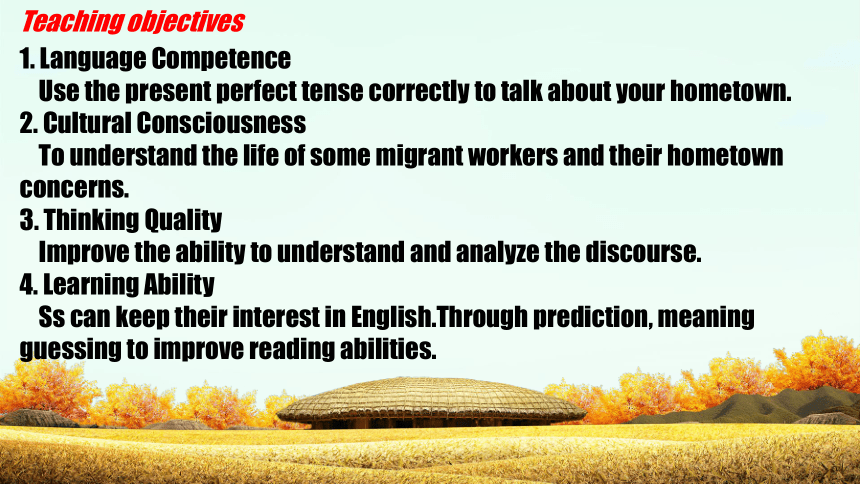 Teaching objectives

1. Language Competence
Use the present perfect tense correctly to talk about your hometown.

2. Cultural Consciousness
To understand the life of some migrant workers and their hometown concerns.

3. Thinking Quality
Improve the ability to understand and analyze the discourse.

4. Learning Ability
Ss can keep their interest in English.Through prediction, meaning guessing to improve reading abilities.